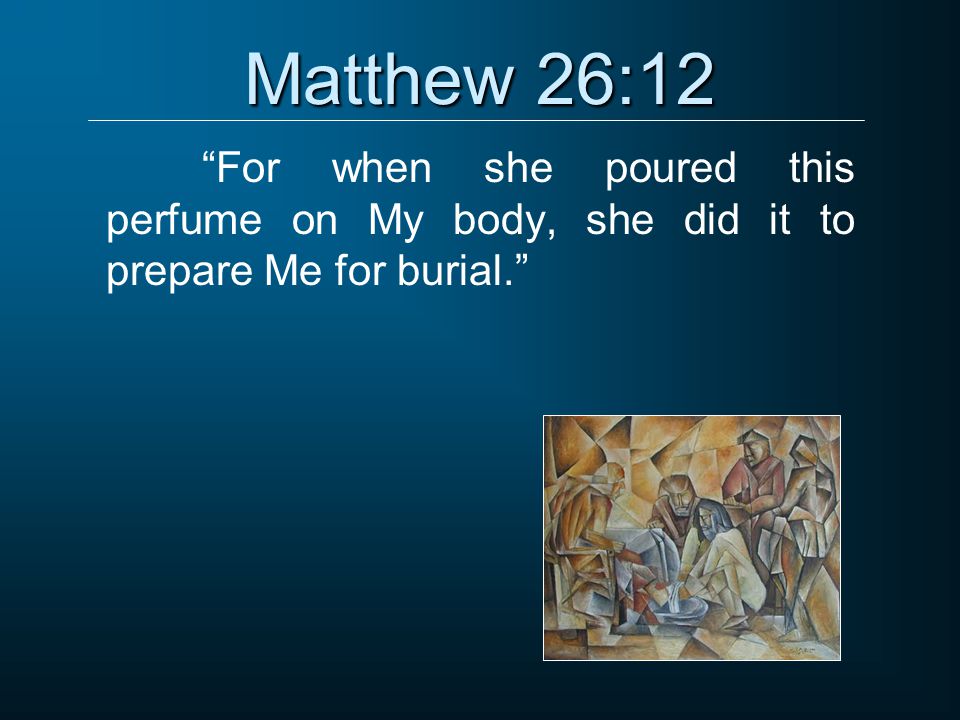 Matthew 26:12

“For when she poured this perfume on My body, she did it to prepare Me for burial.”